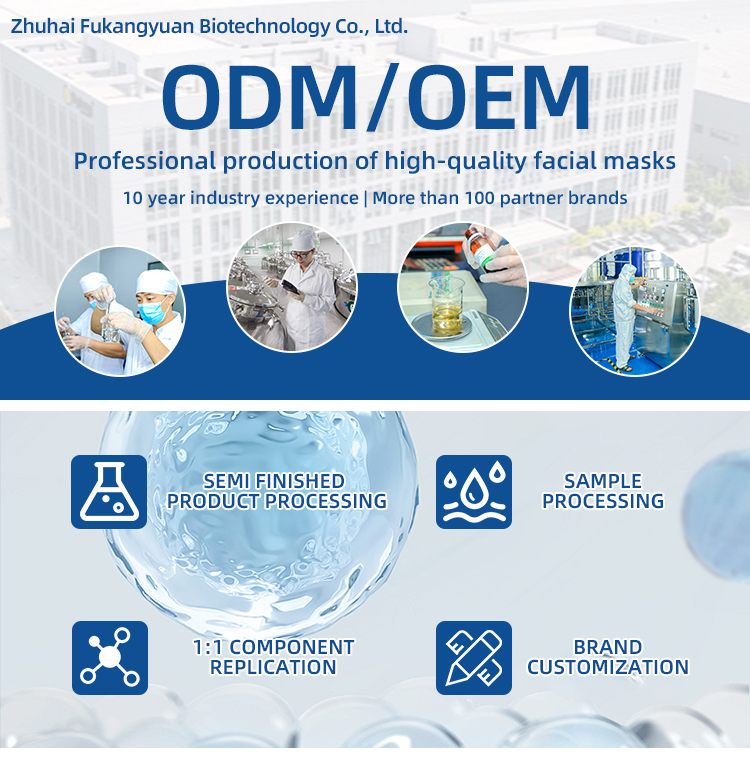 Zhuhai Fukangyuan Biotechnology Co., Ltd.

ODM/OEM

Professional production of high-quality facial masks

10 year industry experience | More than 100 partner brands

SEMI FINISHED PRODUCT PROCESSING

SAMPLE PROCESSING

1:1 COMPONENT REPLICATION

BRAND CUSTOMIZATION